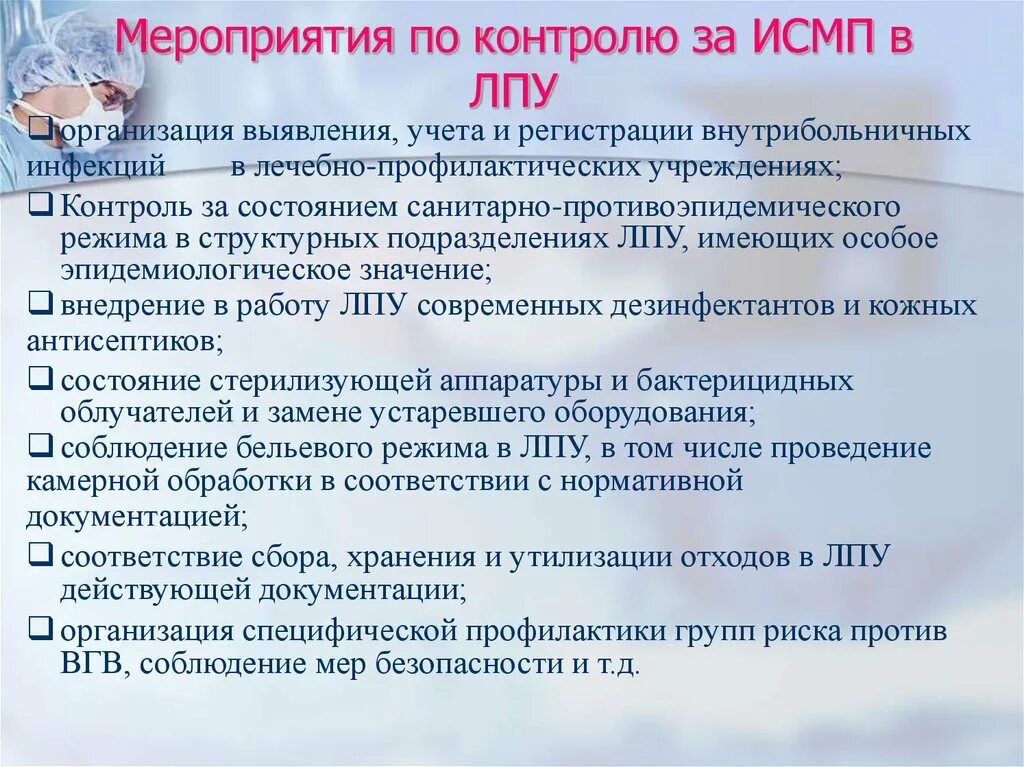 Мероприятия по контролю за ИСМП в ЛПУ

❑ организация выявления, учета и регистрации внутрибольничных инфекций в лечебно-профилактических учреждениях;

❑ Контроль за состоянием санитарно-противоэпидемического режима в структурных подразделениях ЛПУ, имеющих особое эпидемиологическое значение;

❑ внедрение в работу ЛПУ современных дезинфектантов и кожных антисептиков;

❑ состояние стерилизующей аппаратуры и бактерицидных облучателей и замене устаревшего оборудования;

❑ соблюдение бельевого режима в ЛПУ, в том числе проведение камерной обработки в соответствии с нормативной документацией;

❑ соответствие сбора, хранения и утилизации отходов в ЛПУ действующей документации;

❑ организация специфической профилактики групп риска против ВГВ, соблюдение мер безопасности и т.д.